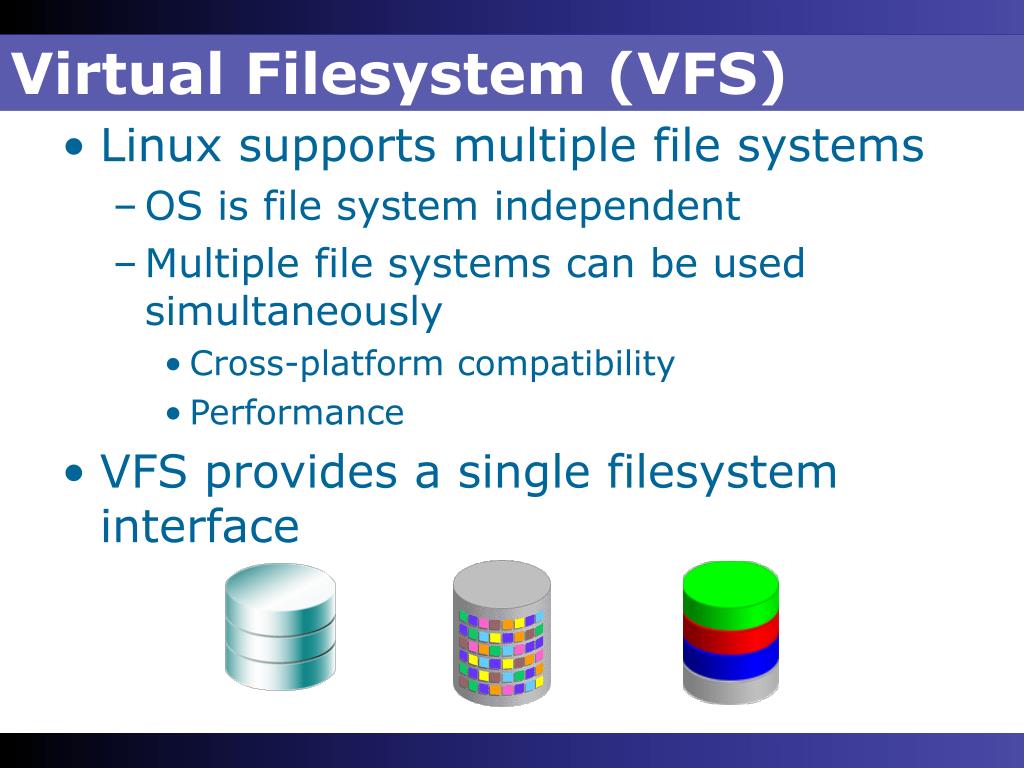 Virtual Filesystem (VFS)

• Linux supports multiple file systems
– OS is file system independent
– Multiple file systems can be used simultaneously
• Cross-platform compatibility
• Performance
• VFS provides a single filesystem interface